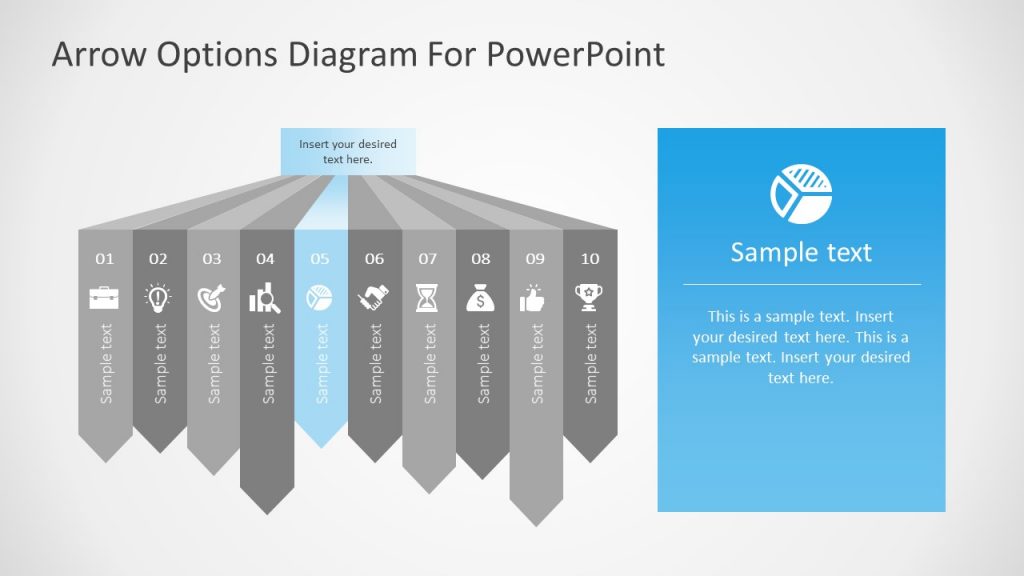 Arrow Options Diagram For PowerPoint

Insert your desired text here.

01
Sample text

02
Sample text

03
Sample text

04
Sample text

05
Sample text

06
Sample text

07
Sample text

08
Sample text

09
Sample text

10
Sample text

Sample text

This is a sample text. Insert your desired text here. This is a sample text. Insert your desired text here.